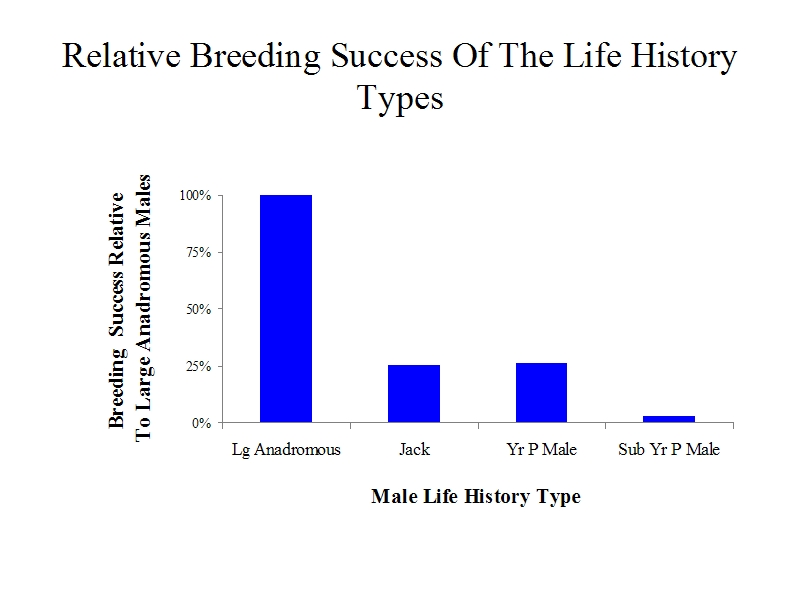 Relative Breeding Success Of The Life History Types

Breeding Success Relative To Large Anadromous Males

100%
75%
50%
25%
0%

Lg Anadromous
Jack
Yr P Male
Sub Yr P Male

Male Life History Type